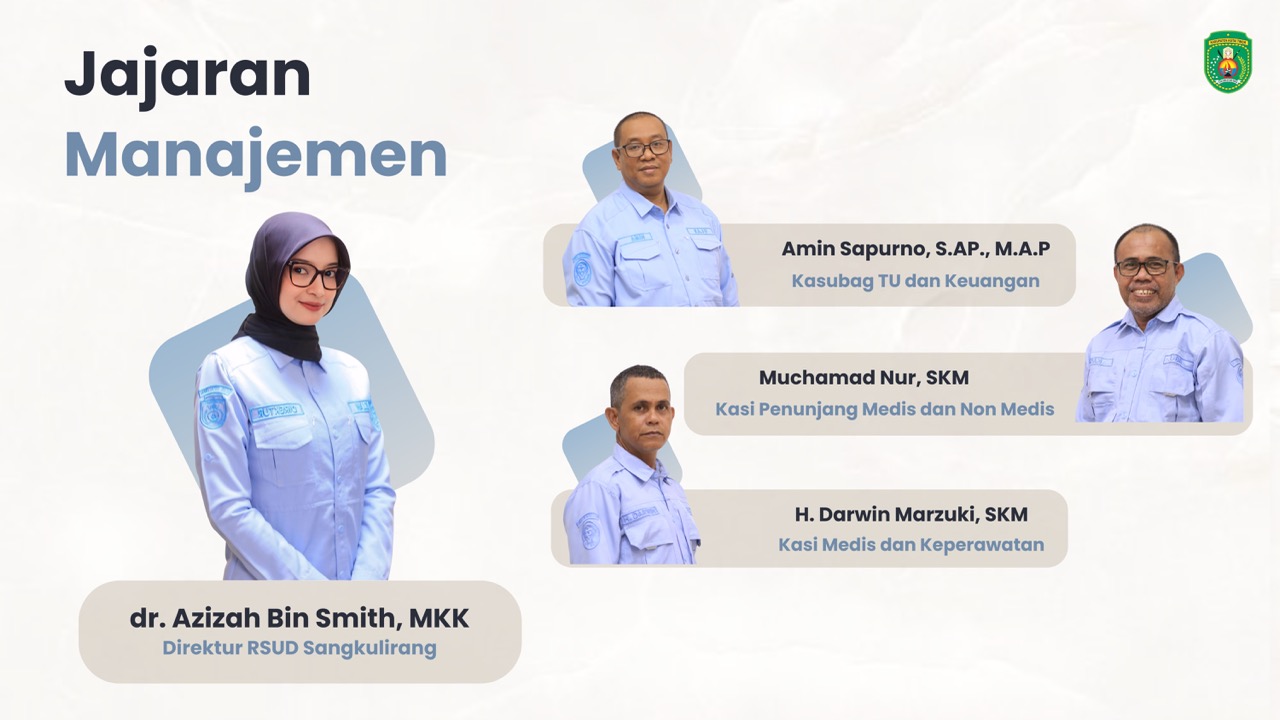 Jajaran
Manajemen

Amin Sapurno, S.AP., M.A.P
Kasubag TU dan Keuangan

Muchamad Nur, SKM
Kasi Penunjang Medis dan Non Medis

H. Darwin Marzuki, SKM
Kasi Medis dan Keperawatan

dr. Azizah Bin Smith, MKK
Direktur RSUD Sangkulirang